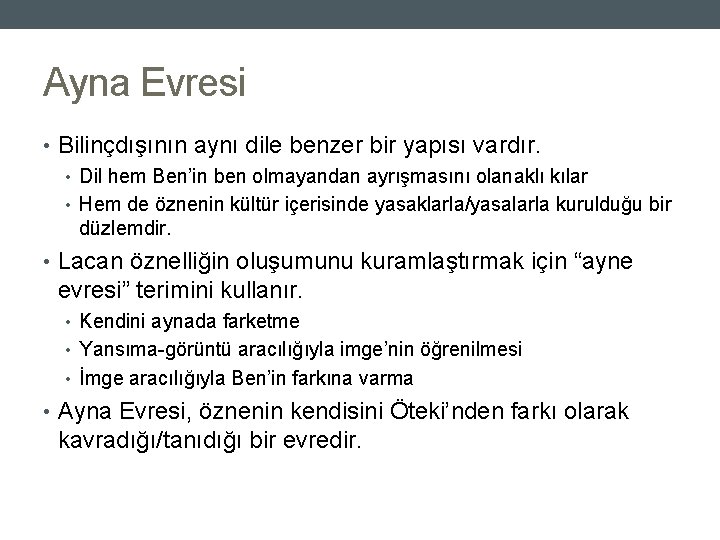 Ayna Evresi

• Bilinçdışının aynı dile benzer bir yapısı vardır.
  • Dil hem Ben'in ben olmayandan ayrışmasını olanaklı kılar
  • Hem de öznenin kültür içerisinde yasaklarla/yasalarla kurulduğu bir düzlemdir.
• Lacan öznelliğin oluşumunu kuramlaştırmak için "ayne evresi" terimini kullanır.
  • Kendini aynada farketme
  • Yansıma-görüntü aracılığıyla imge'nin öğrenilmesi
  • İmge aracılığıyla Ben'in farkına varma
• Ayna Evresi, öznenin kendisini Öteki'nden farkı olarak kavradığı/tanıdığı bir evredir.